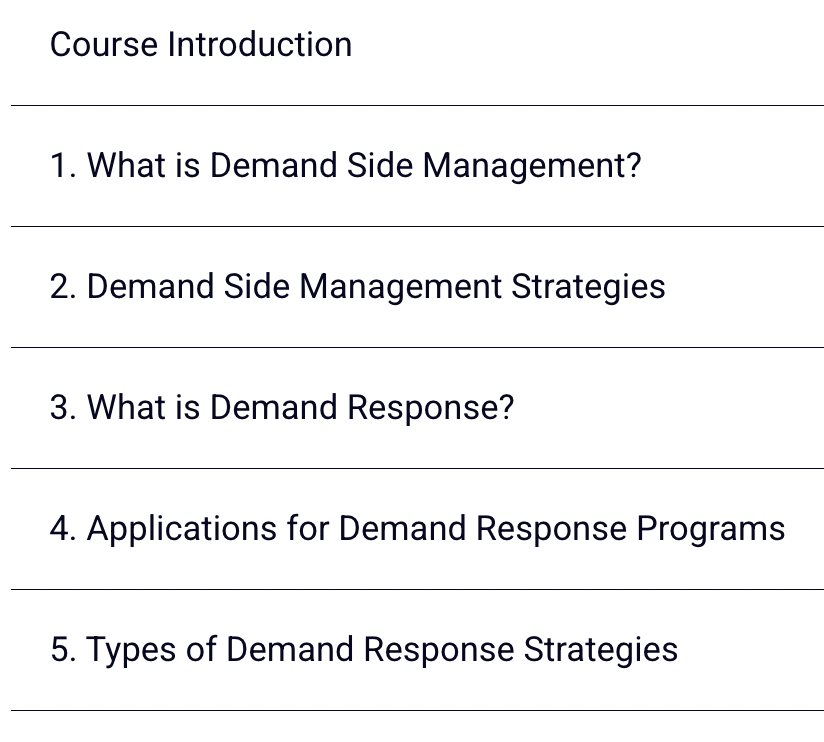 Course Introduction

1. What is Demand Side Management?

2. Demand Side Management Strategies

3. What is Demand Response?

4. Applications for Demand Response Programs

5. Types of Demand Response Strategies